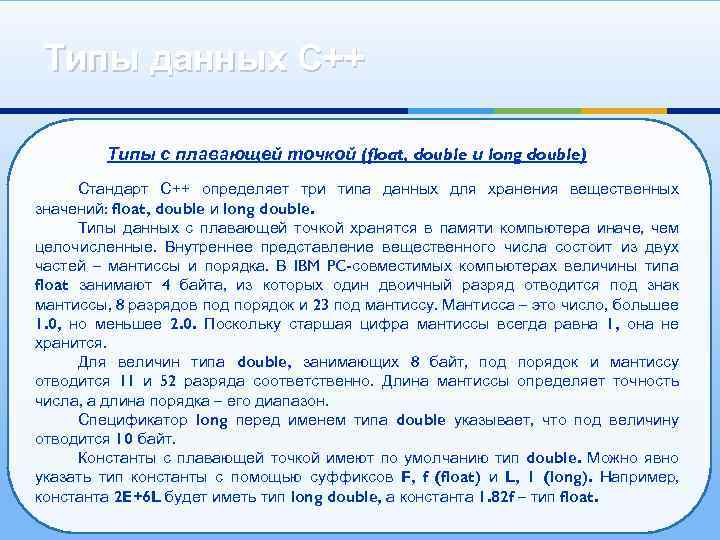 Типы данных С++

Типы с плавающей точкой (float, double и long double)

Стандарт С++ определяет три типа данных для хранения вещественных значений: float, double и long double.

Типы данных с плавающей точкой хранятся в памяти компьютера иначе, чем целочисленные. Внутреннее представление вещественного числа состоит из двух частей – мантиссы и порядка. В IBM PC-совместимых компьютерах величины типа float занимают 4 байта, из которых один двоичный разряд отводится под знак мантиссы, 8 разрядов под порядок и 23 под мантиссу. Мантисса – это число, большее 1.0, но меньшее 2.0. Поскольку старшая цифра мантиссы всегда равна 1, она не хранится.

Для величин типа double, занимающих 8 байт, под порядок и мантиссу отводится 11 и 52 разряда соответственно. Длина мантиссы определяет точность числа, а длина порядка – его диапазон.

Спецификатор long перед именем типа double указывает, что под величину отводится 10 байт.

Константы с плавающей точкой имеют по умолчанию тип double. Можно явно указать тип константы с помощью суффиксов F, f (float) и L, l (long). Например, константа 2E+6L будет иметь тип long double, а константа 1.82f – тип float.